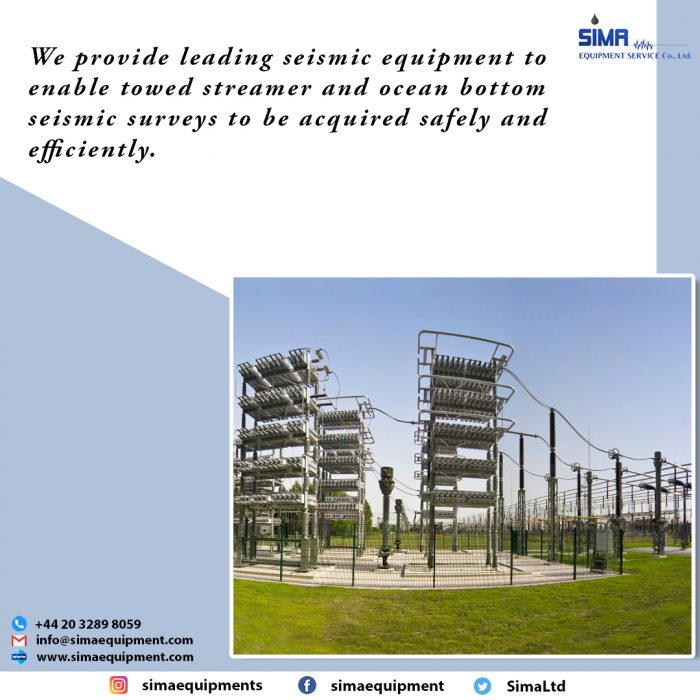 SIMA
EQUIPMENT SERVICE Co., Ltd.

We provide leading seismic equipment to enable towed streamer and ocean bottom seismic surveys to be acquired safely and efficiently.

+44 20 3289 8059
info@simaequipment.com
www.simaequipment.com

simaequipments
simaequipment
SimaLtd